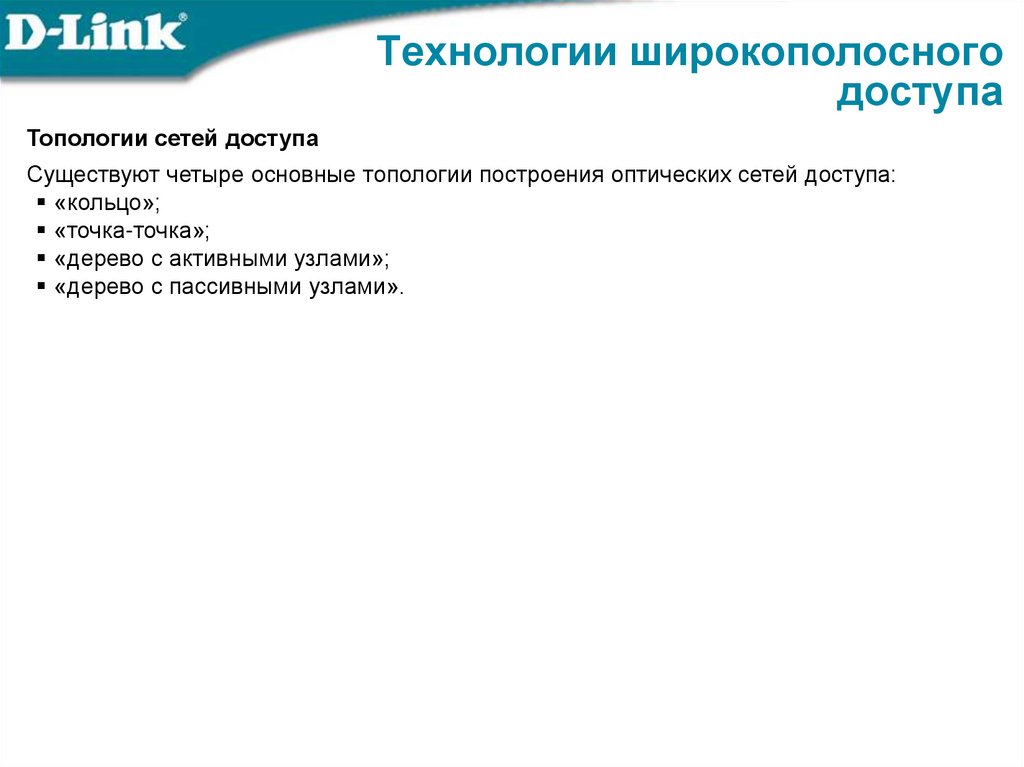 D-Link®

Технологии широкополосного доступа

Топологии сетей доступа

Существуют четыре основные топологии построения оптических сетей доступа:
▪ «кольцо»;
▪ «точка-точка»;
▪ «дерево с активными узлами»;
▪ «дерево с пассивными узлами».